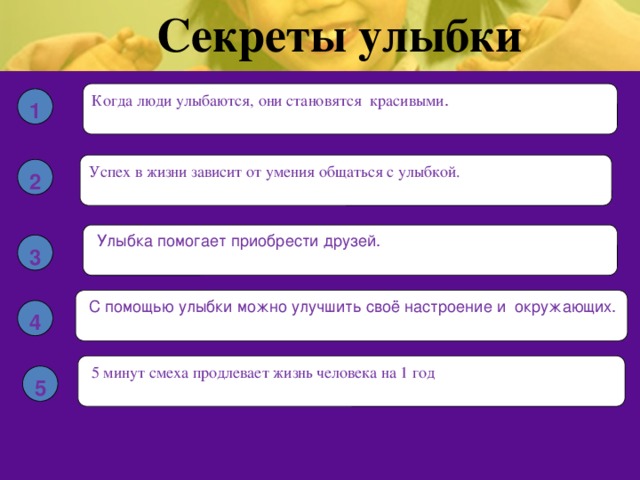 Секреты улыбки

1
Когда люди улыбаются, они становятся красивыми.

2
Успех в жизни зависит от умения общаться с улыбкой.

3
Улыбка помогает приобрести друзей.

4
С помощью улыбки можно улучшить своё настроение и окружающих.

5
5 минут смеха продлевает жизнь человека на 1 год